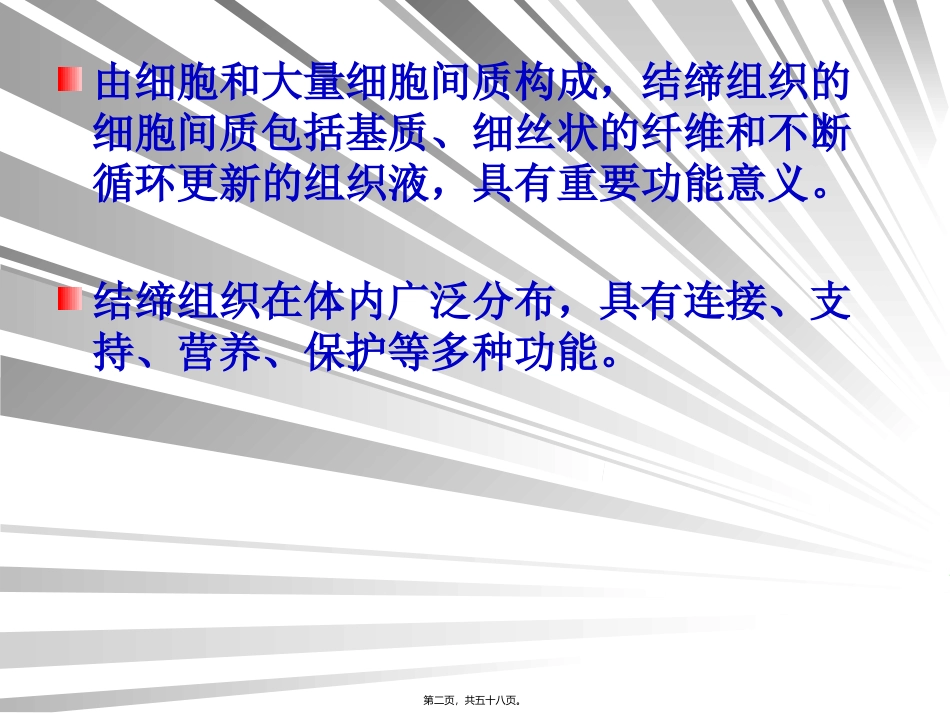 由细胞和大量细胞间质构成，结缔组织的细胞间质包括基质、细丝状的纤维和不断循环更新的组织液，具有重要功能意义。

结缔组织在体内广泛分布，具有连接、支持、营养、保护等多种功能。

第二页，共五十八页。